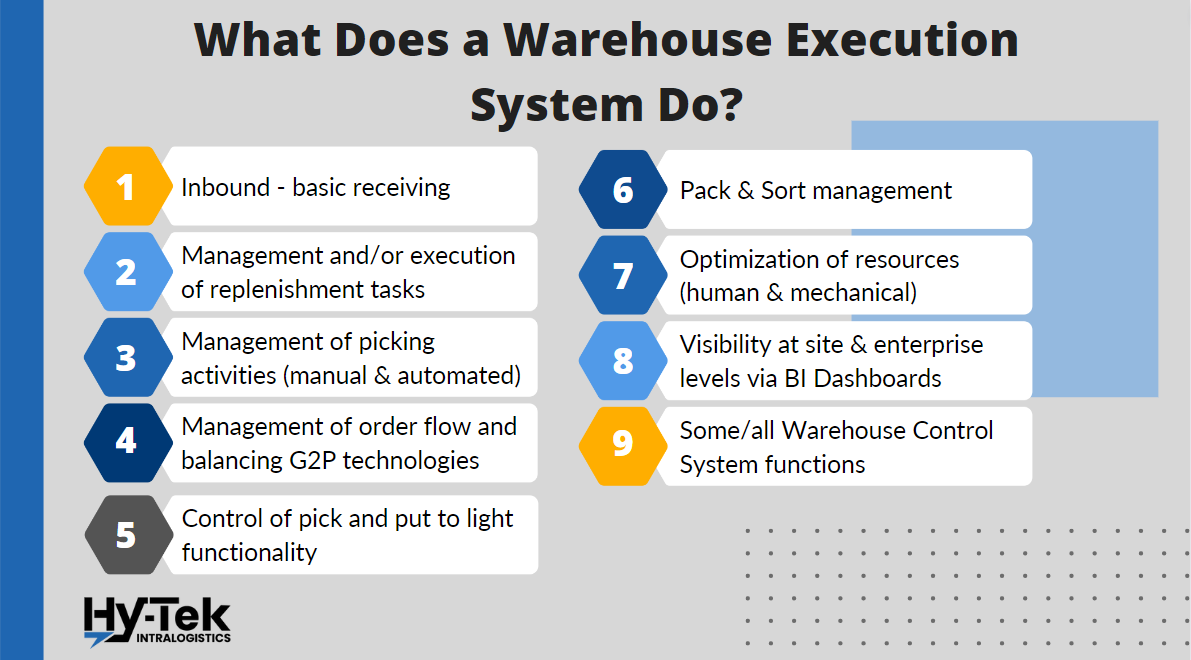 What Does a Warehouse Execution System Do?

1 Inbound - basic receiving

2 Management and/or execution of replenishment tasks

3 Management of picking activities (manual & automated)

4 Management of order flow and balancing G2P technologies

5 Control of pick and put to light functionality

6 Pack & Sort management

7 Optimization of resources (human & mechanical)

8 Visibility at site & enterprise levels via BI Dashboards

9 Some/all Warehouse Control System functions

Hy-Tek INTRALOGISTICS